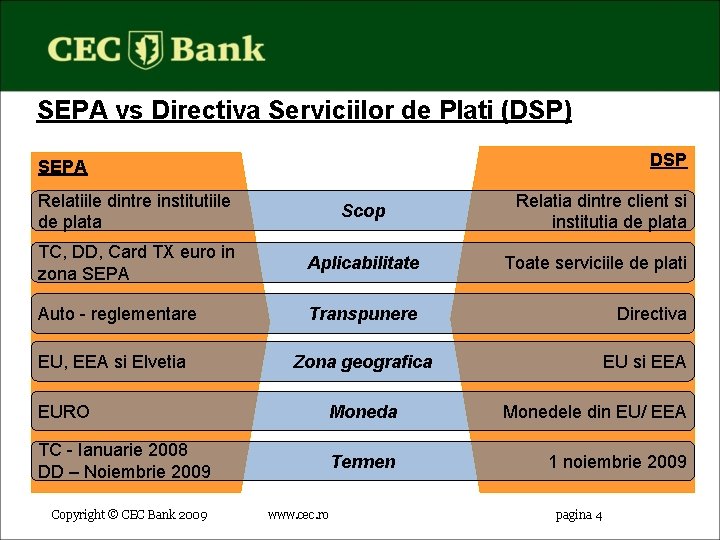 CEC Bank

SEPA vs Directiva Serviciilor de Plati (DSP)

| SEPA | | DSP |
|---|---|---|
| Relatiile dintre institutiile de plata | Scop | Relatia dintre client si institutia de plata |
| TC, DD, Card TX euro in zona SEPA | Aplicabilitate | Toate serviciile de plati |
| Auto - reglementare | Transpunere | Directiva |
| EU, EEA si Elvetia | Zona geografica | EU si EEA |
| EURO | Moneda | Monedele din EU/ EEA |
| TC - Ianuarie 2008 DD – Noiembrie 2009 | Termen | 1 noiembrie 2009 |

Copyright © CEC Bank 2009 www.cec.ro pagina 4